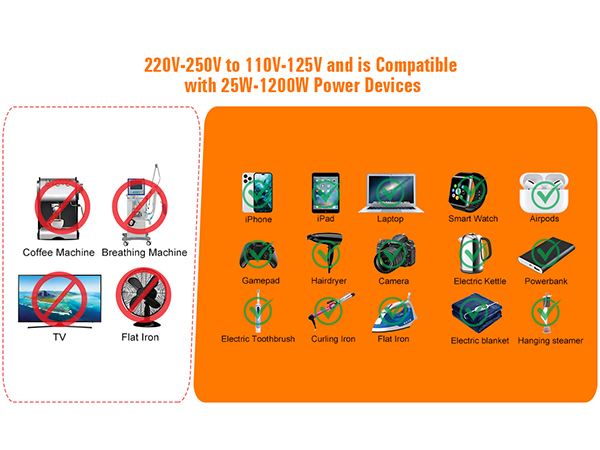 220V-250V to 110V-125V and is Compatible with 25W-1200W Power Devices

Coffee Machine
Breathing Machine
TV
Flat Iron

iPhone
iPad
Laptop
Smart Watch
Airpods
Gamepad
Hairdryer
Camera
Electric Kettle
Powerbank
Electric Toothbrush
Curling Iron
Flat Iron
Electric blanket
Hanging steamer